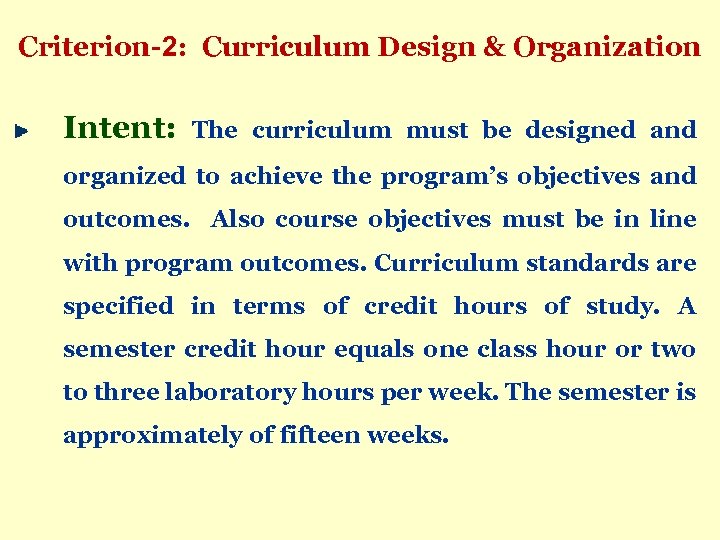 Criterion-2: Curriculum Design & Organization

Intent: The curriculum must be designed and organized to achieve the program's objectives and outcomes. Also course objectives must be in line with program outcomes. Curriculum standards are specified in terms of credit hours of study. A semester credit hour equals one class hour or two to three laboratory hours per week. The semester is approximately of fifteen weeks.